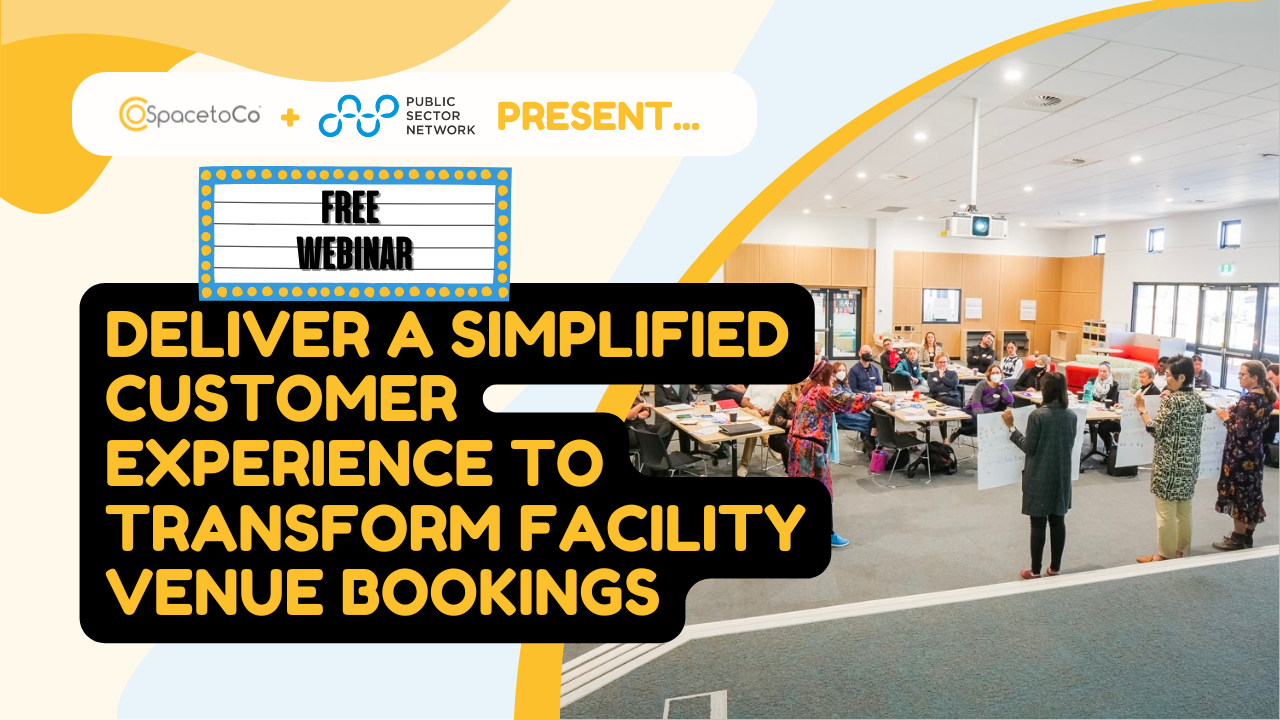 SpacetoCo + PUBLIC SECTOR NETWORK PRESENT...

FREE WEBINAR

DELIVER A SIMPLIFIED CUSTOMER EXPERIENCE TO TRANSFORM FACILITY VENUE BOOKINGS